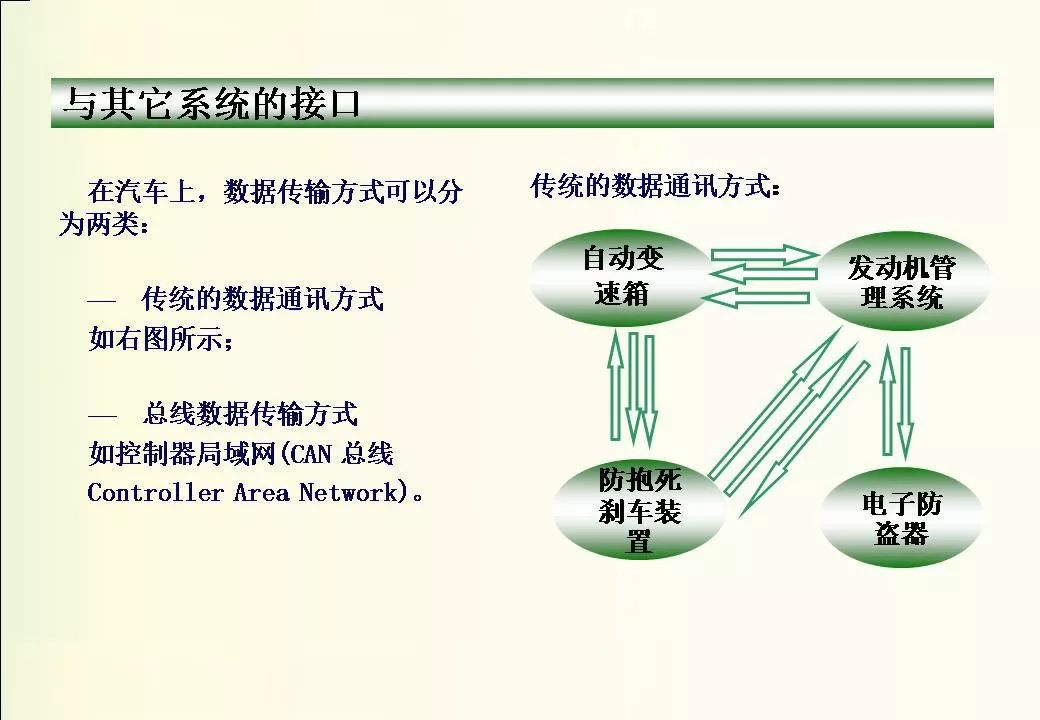 与其它系统的接口

在汽车上，数据传输方式可以分为两类：

— 传统的数据通讯方式
如右图所示；

— 总线数据传输方式
如控制器局域网(CAN 总线 Controller Area Network)。

传统的数据通讯方式：

自动变速箱

发动机管理系统

防抱死刹车装置

电子防盗器